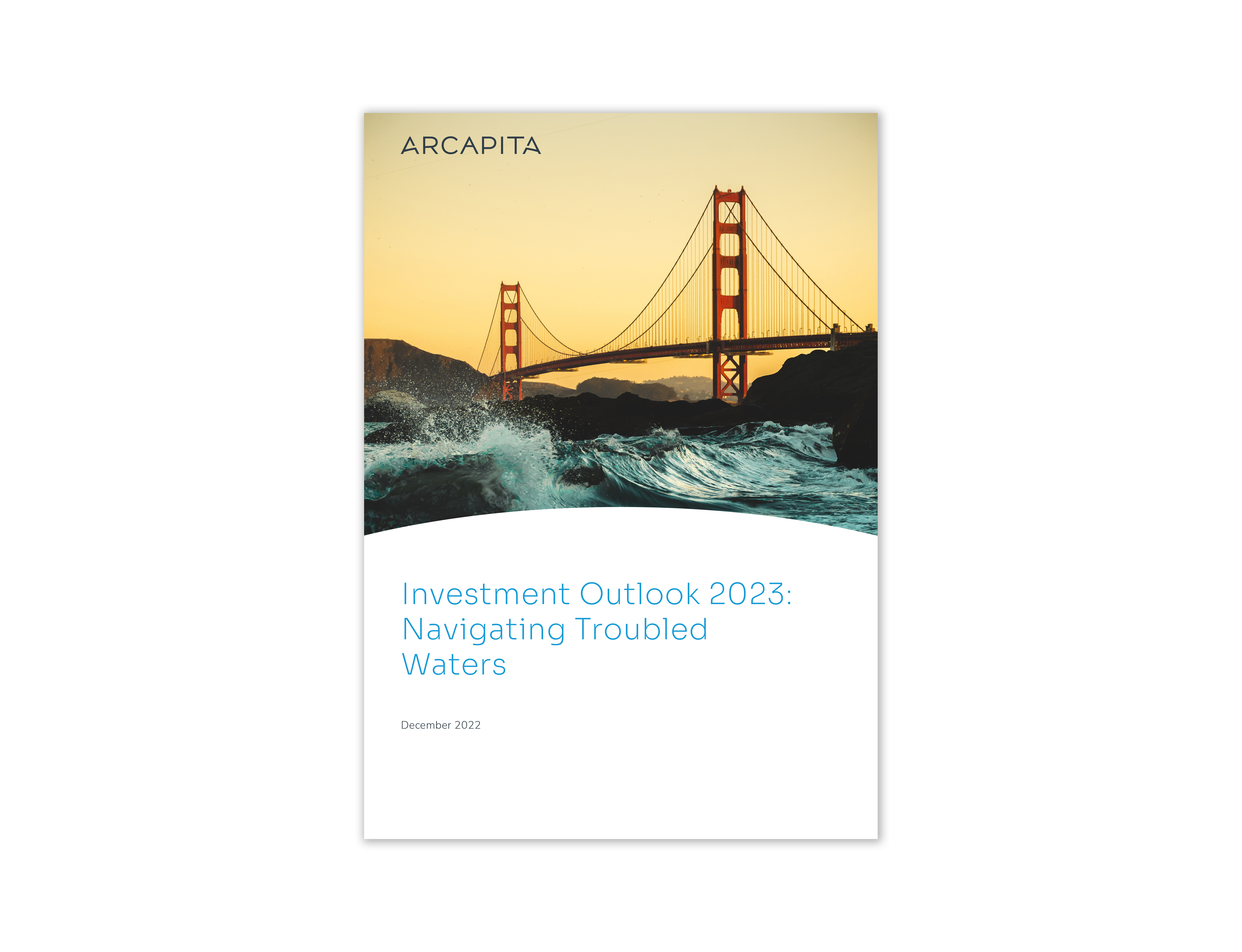 ARCAPITA

Investment Outlook 2023: Navigating Troubled Waters

December 2022